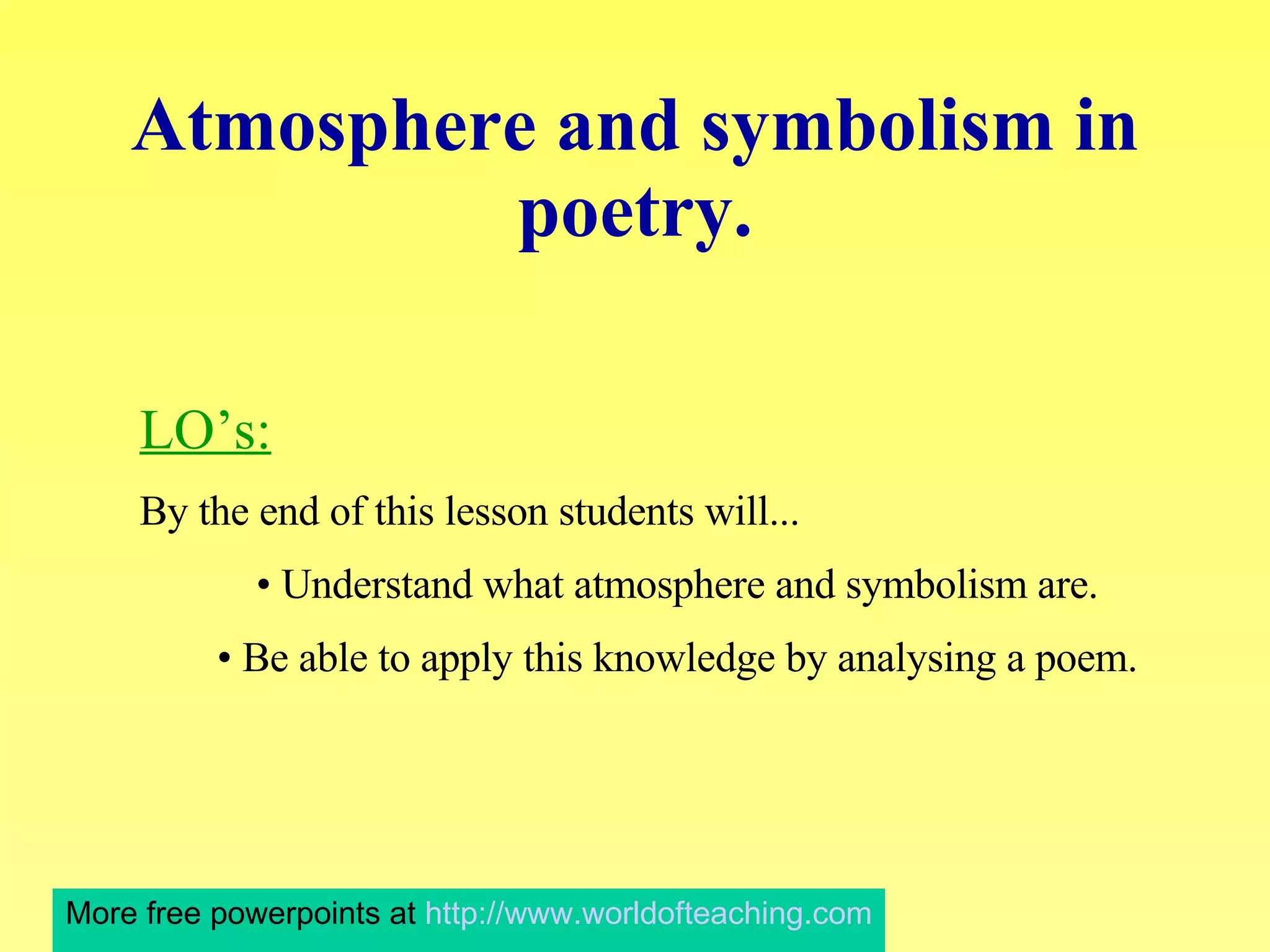 Atmosphere and symbolism in poetry.

LO’s:

By the end of this lesson students will...

• Understand what atmosphere and symbolism are.

• Be able to apply this knowledge by analysing a poem.

More free powerpoints at http://www.worldofteaching.com